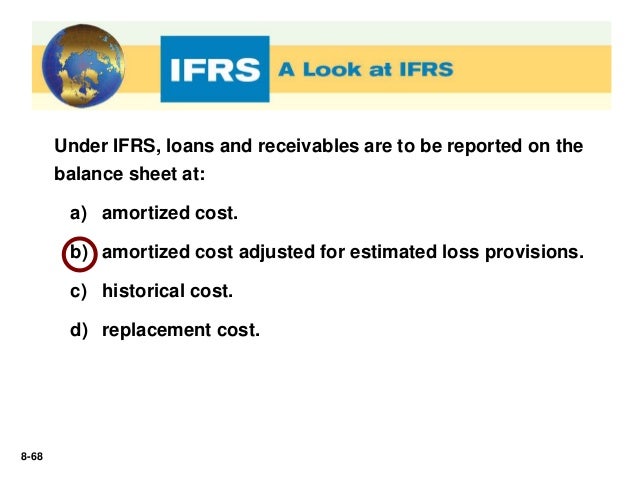 IFRS A Look at IFRS

Under IFRS, loans and receivables are to be reported on the balance sheet at:

a) amortized cost.

b) amortized cost adjusted for estimated loss provisions.

c) historical cost.

d) replacement cost.

8-68